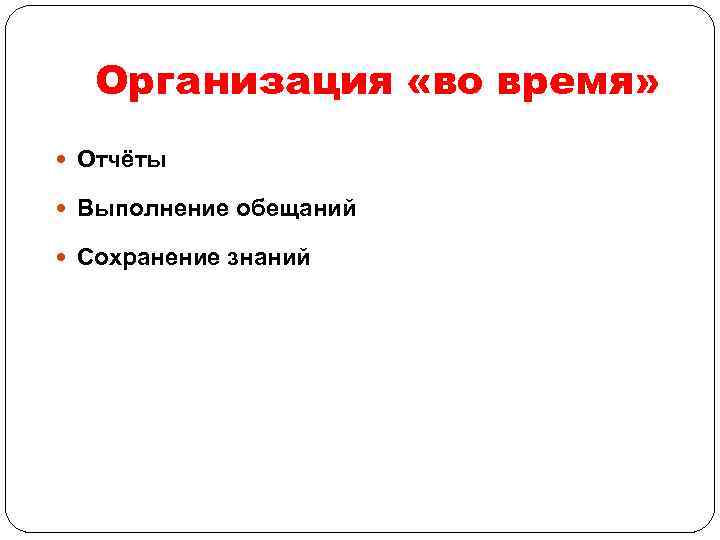 Организация «во время»

Отчёты

Выполнение обещаний

Сохранение знаний